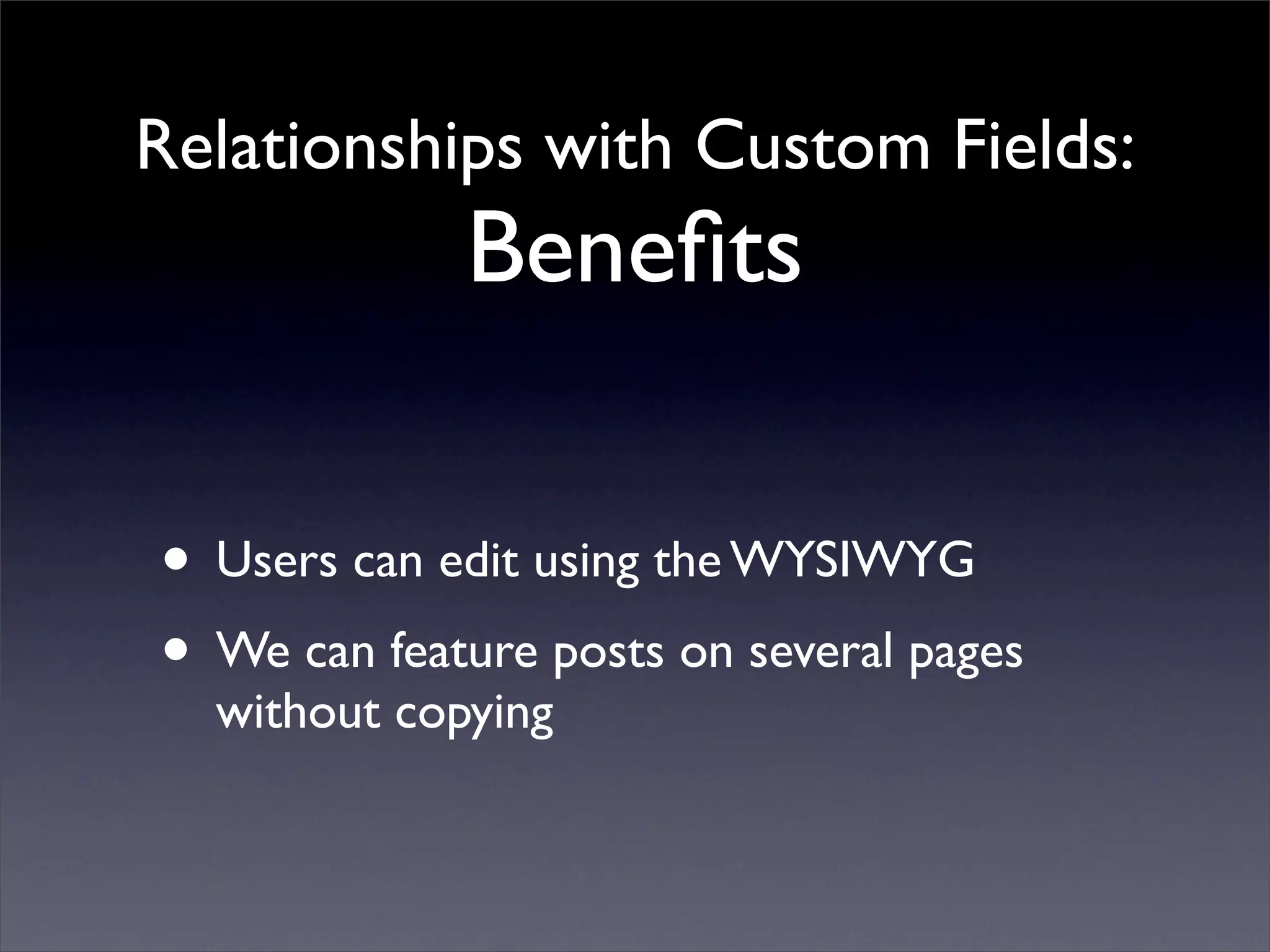 Relationships with Custom Fields:
Benefits

• Users can edit using the WYSIWYG
• We can feature posts on several pages without copying